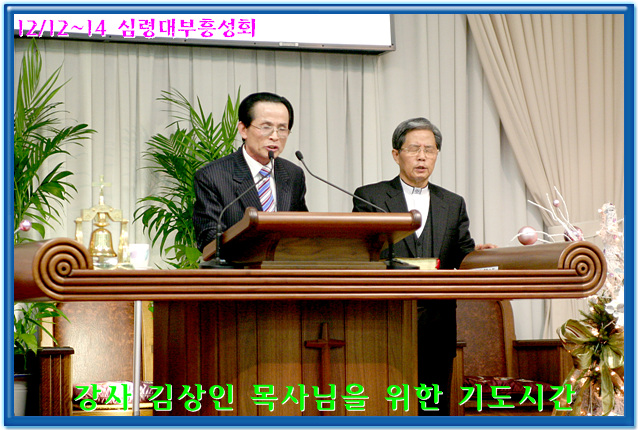 12/12~14 심령대부흥성회

강사 김상인 목사님을 위한 기도시간